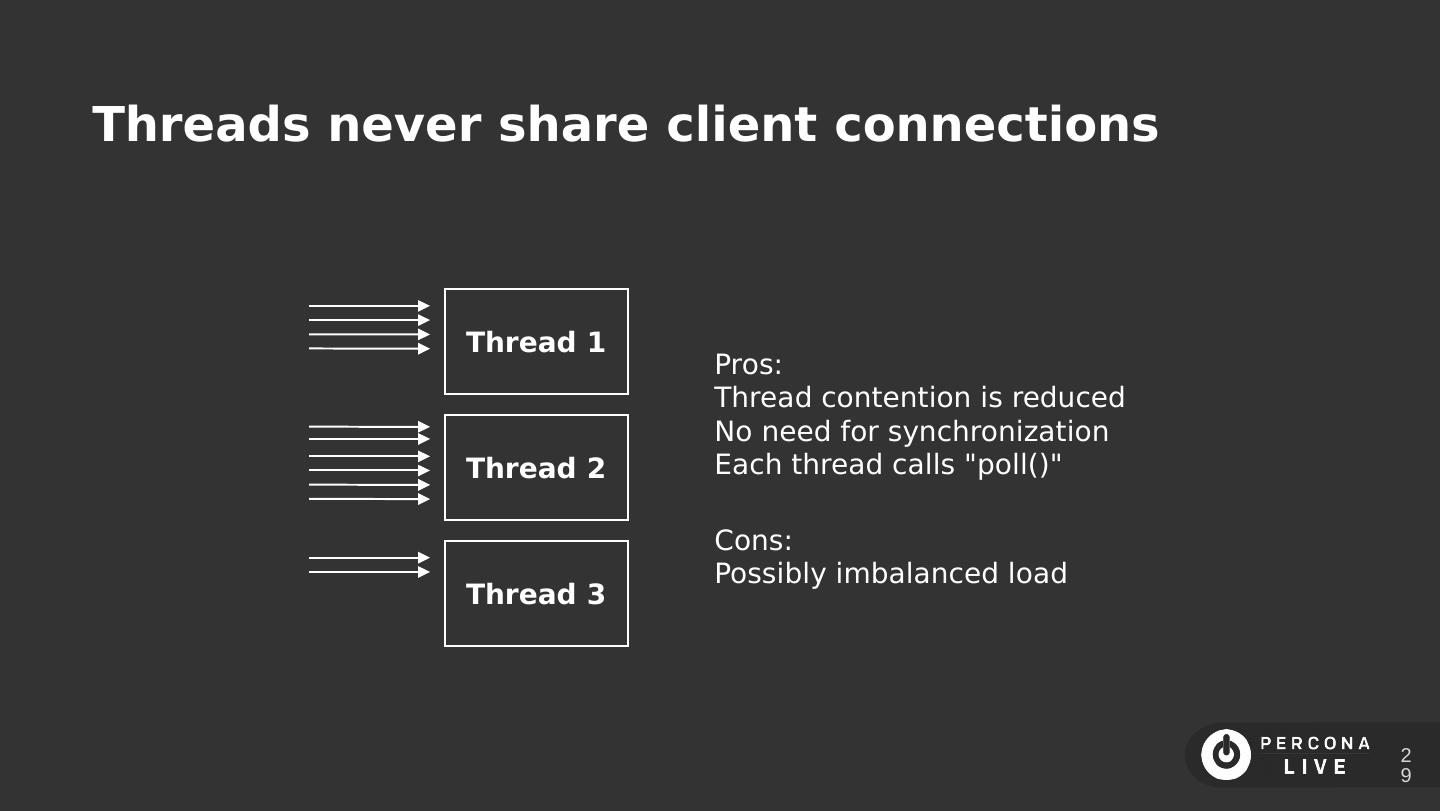 Threads never share client connections

Thread 1

Thread 2

Thread 3

Pros:
Thread contention is reduced
No need for synchronization
Each thread calls "poll()"

Cons:
Possibly imbalanced load

PERCONA LIVE

29